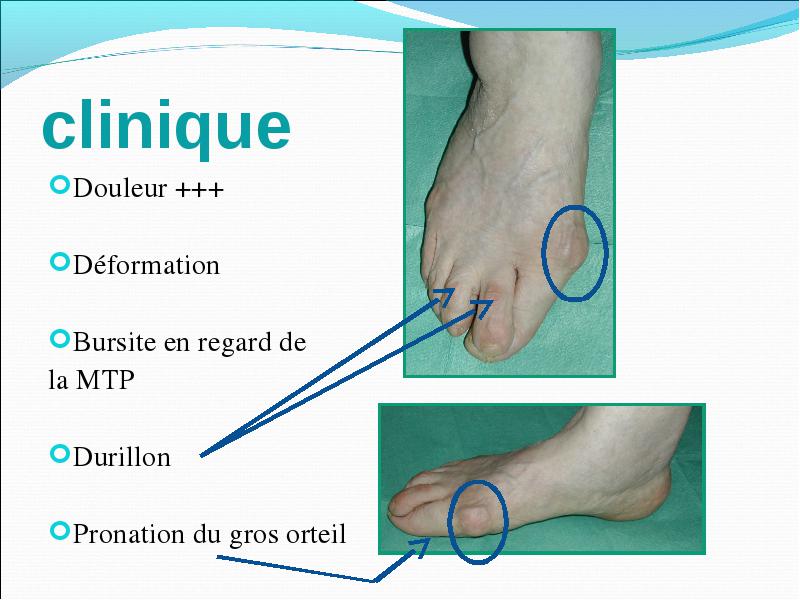 clinique

Douleur +++

Déformation

Bursite en regard de la MTP

Durillon

Pronation du gros orteil